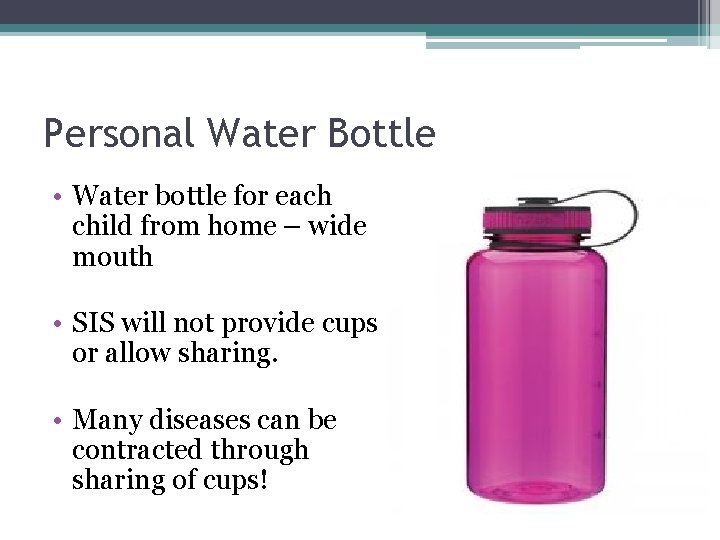 Personal Water Bottle

• Water bottle for each child from home – wide mouth

• SIS will not provide cups or allow sharing.

• Many diseases can be contracted through sharing of cups!